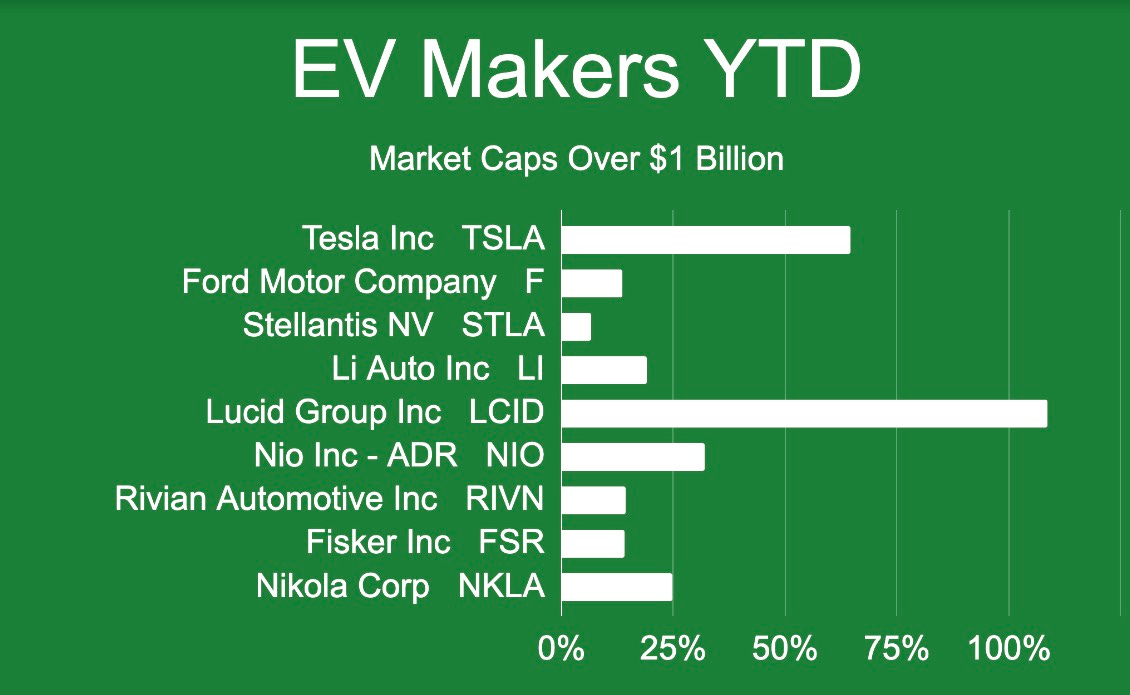 EV Makers YTD

Market Caps Over $1 Billion

Tesla Inc TSLA
Ford Motor Company F
Stellantis NV STLA
Li Auto Inc LI
Lucid Group Inc LCID
Nio Inc - ADR NIO
Rivian Automotive Inc RIVN
Fisker Inc FSR
Nikola Corp NKLA

0% 25% 50% 75% 100%